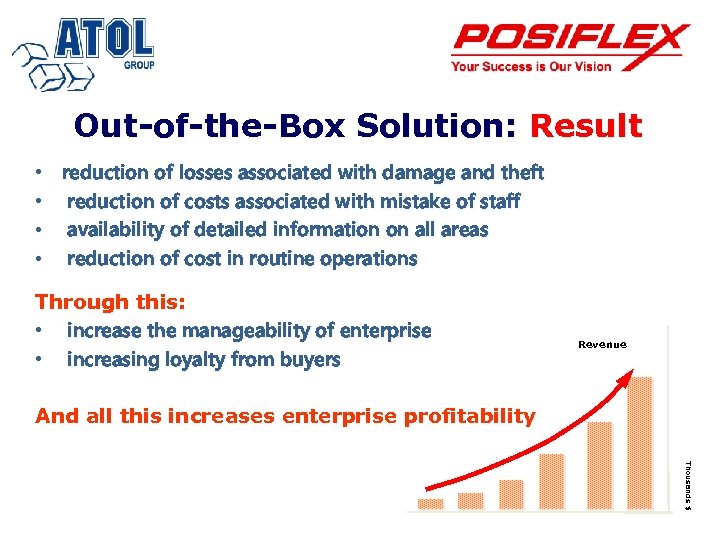 ATOL
GROUP

POSIFLEX
Your Success is Our Vision

Out-of-the-Box Solution: Result

• reduction of losses associated with damage and theft
• reduction of costs associated with mistake of staff
• availability of detailed information on all areas
• reduction of cost in routine operations

Through this:
• increase the manageability of enterprise
• increasing loyalty from buyers

And all this increases enterprise profitability

Revenue

Thousands $